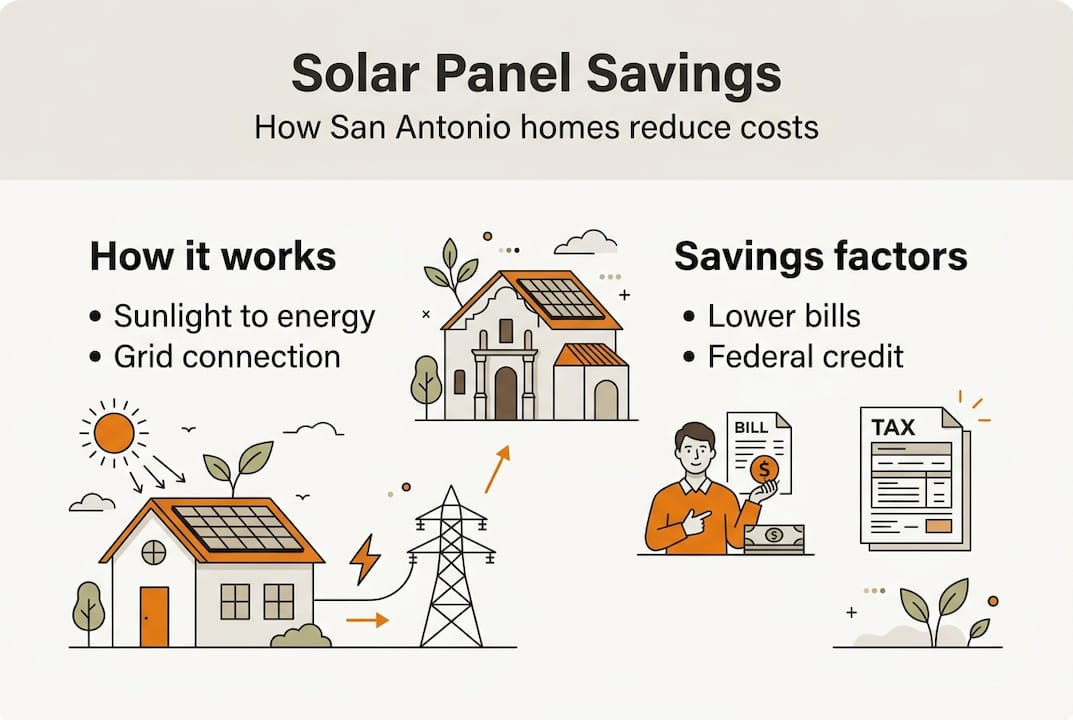 Solar Panel Savings
How San Antonio homes reduce costs

How it works
• Sunlight to energy
• Grid connection

Savings factors
• Lower bills
• Federal credit

BILL
$
$
TAX